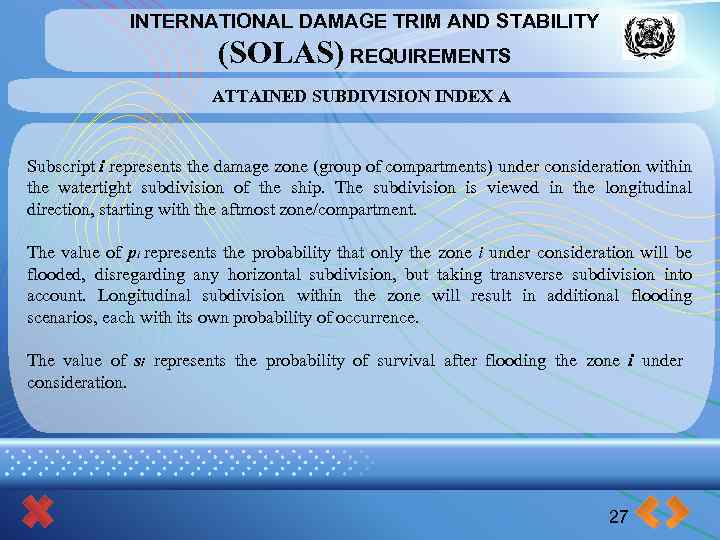 INTERNATIONAL DAMAGE TRIM AND STABILITY (SOLAS) REQUIREMENTS

ATTAINED SUBDIVISION INDEX A

Subscript $i$ represents the damage zone (group of compartments) under consideration within the watertight subdivision of the ship. The subdivision is viewed in the longitudinal direction, starting with the aftmost zone/compartment.

The value of $p_i$ represents the probability that only the zone $i$ under consideration will be flooded, disregarding any horizontal subdivision, but taking transverse subdivision into account. Longitudinal subdivision within the zone will result in additional flooding scenarios, each with its own probability of occurrence.

The value of $s_i$ represents the probability of survival after flooding the zone $i$ under consideration.

27